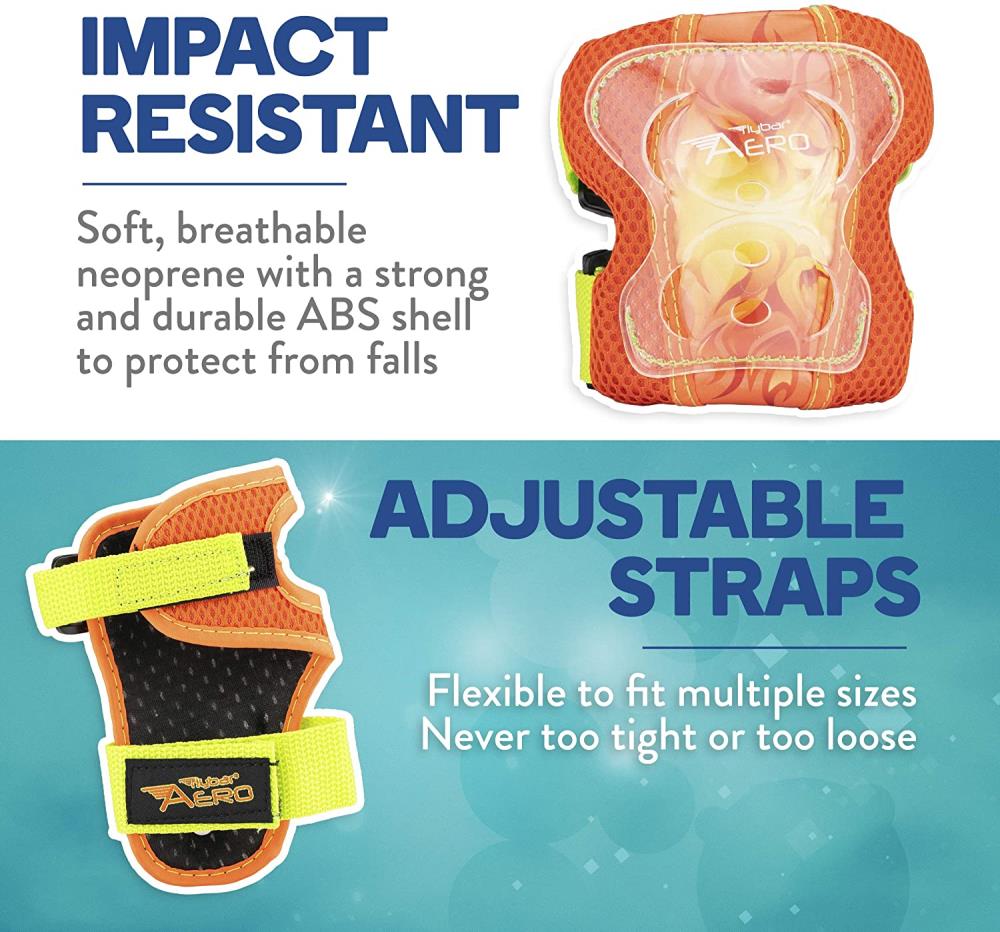 IMPACT RESISTANT

Soft, breathable neoprene with a strong and durable ABS shell to protect from falls

flybar AERO

ADJUSTABLE STRAPS

Flexible to fit multiple sizes
Never too tight or too loose

flybar AERO